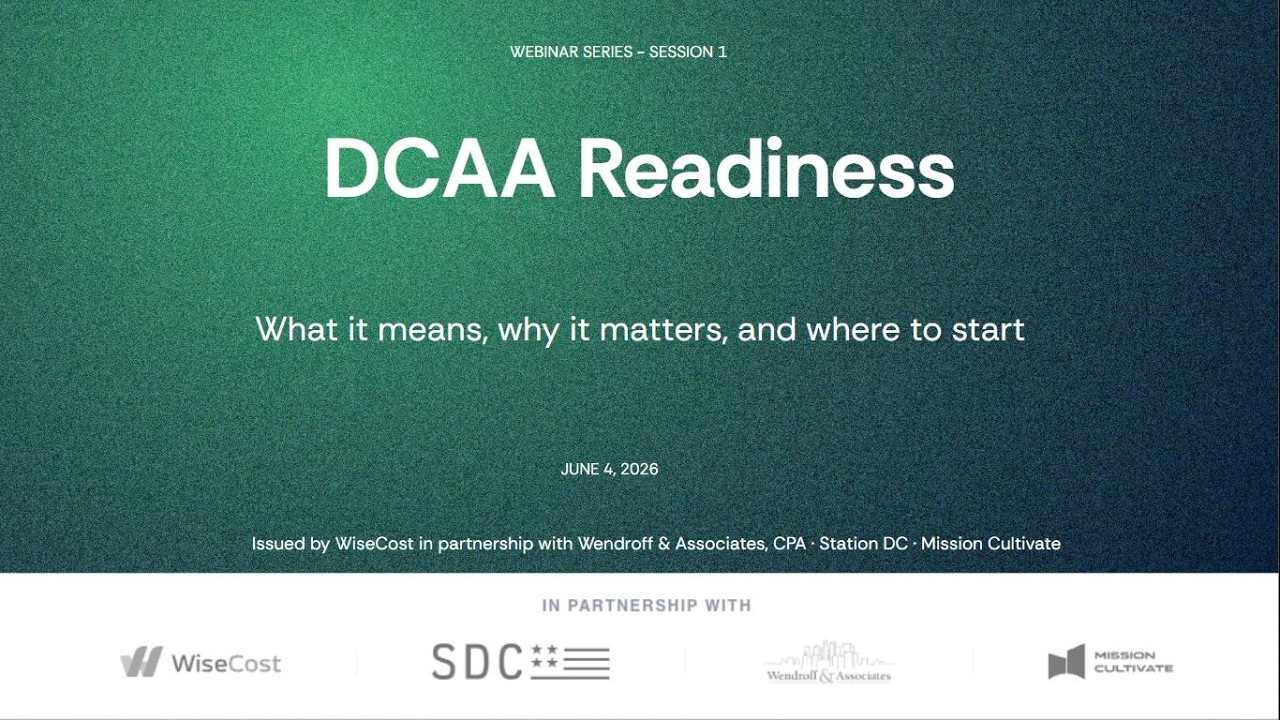 WEBINAR SERIES - SESSION 1

DCAA Readiness

What it means, why it matters, and where to start

JUNE 4, 2026

Issued by WiseCost in partnership with Wendroff & Associates, CPA · Station DC · Mission Cultivate

IN PARTNERSHIP WITH

WiseCost

SDC

Wendroff & Associates

MISSION CULTIVATE